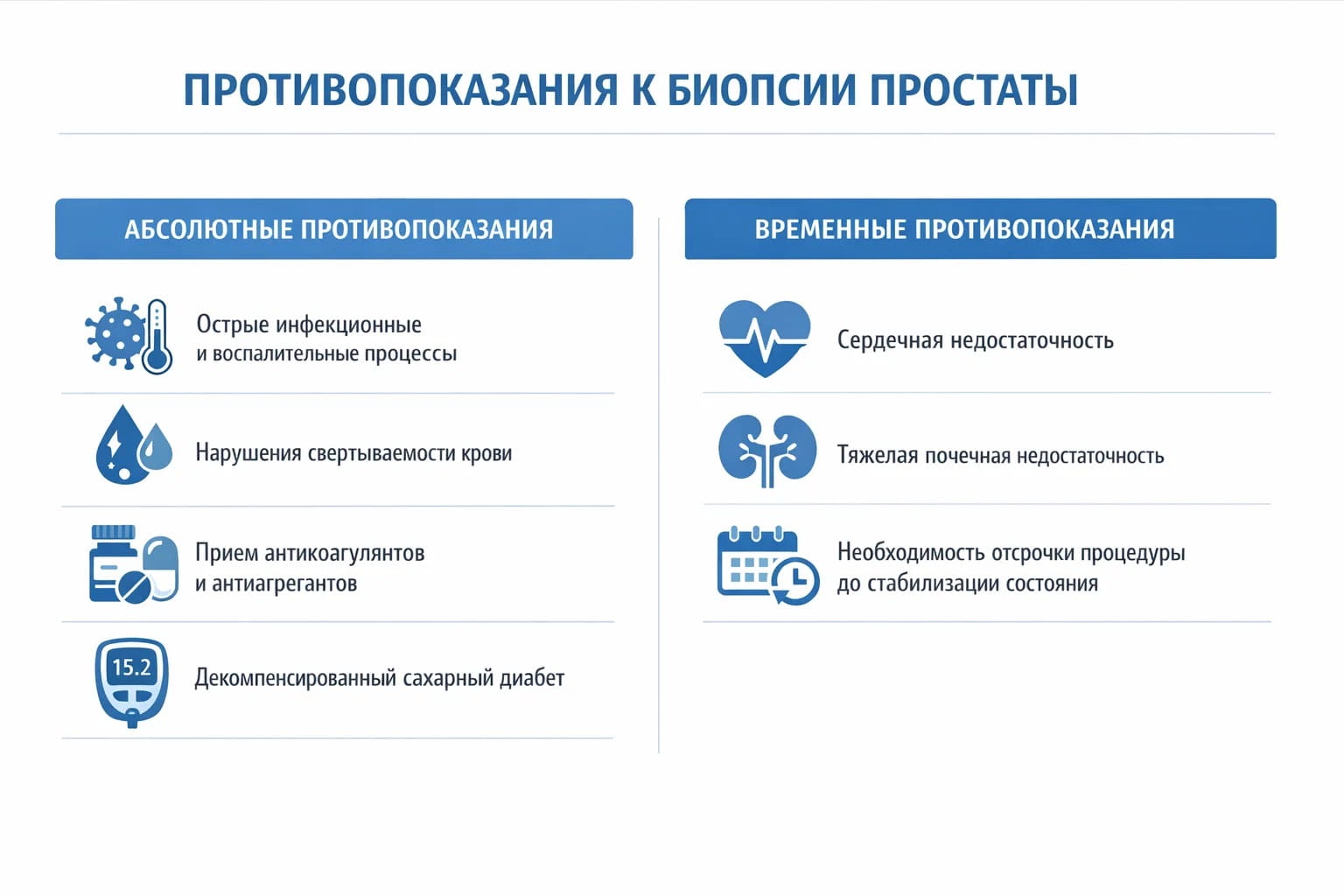 ПРОТИВОПОКАЗАНИЯ К БИОПСИИ ПРОСТАТЫ

АБСОЛЮТНЫЕ ПРОТИВОПОКАЗАНИЯ

Острые инфекционные и воспалительные процессы

Нарушения свертываемости крови

Прием антикоагулянтов и антиагрегантов

15.2

Декомпенсированный сахарный диабет

ВРЕМЕННЫЕ ПРОТИВОПОКАЗАНИЯ

Сердечная недостаточность

Тяжелая почечная недостаточность

Необходимость отсрочки процедуры до стабилизации состояния